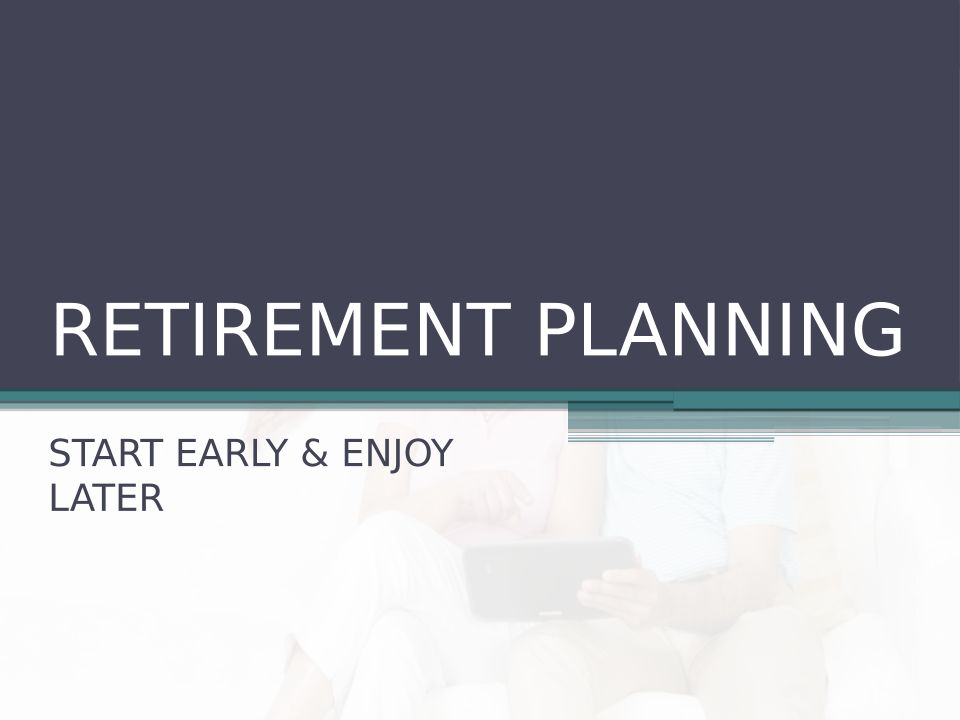 RETIREMENT PLANNING

START EARLY & ENJOY LATER